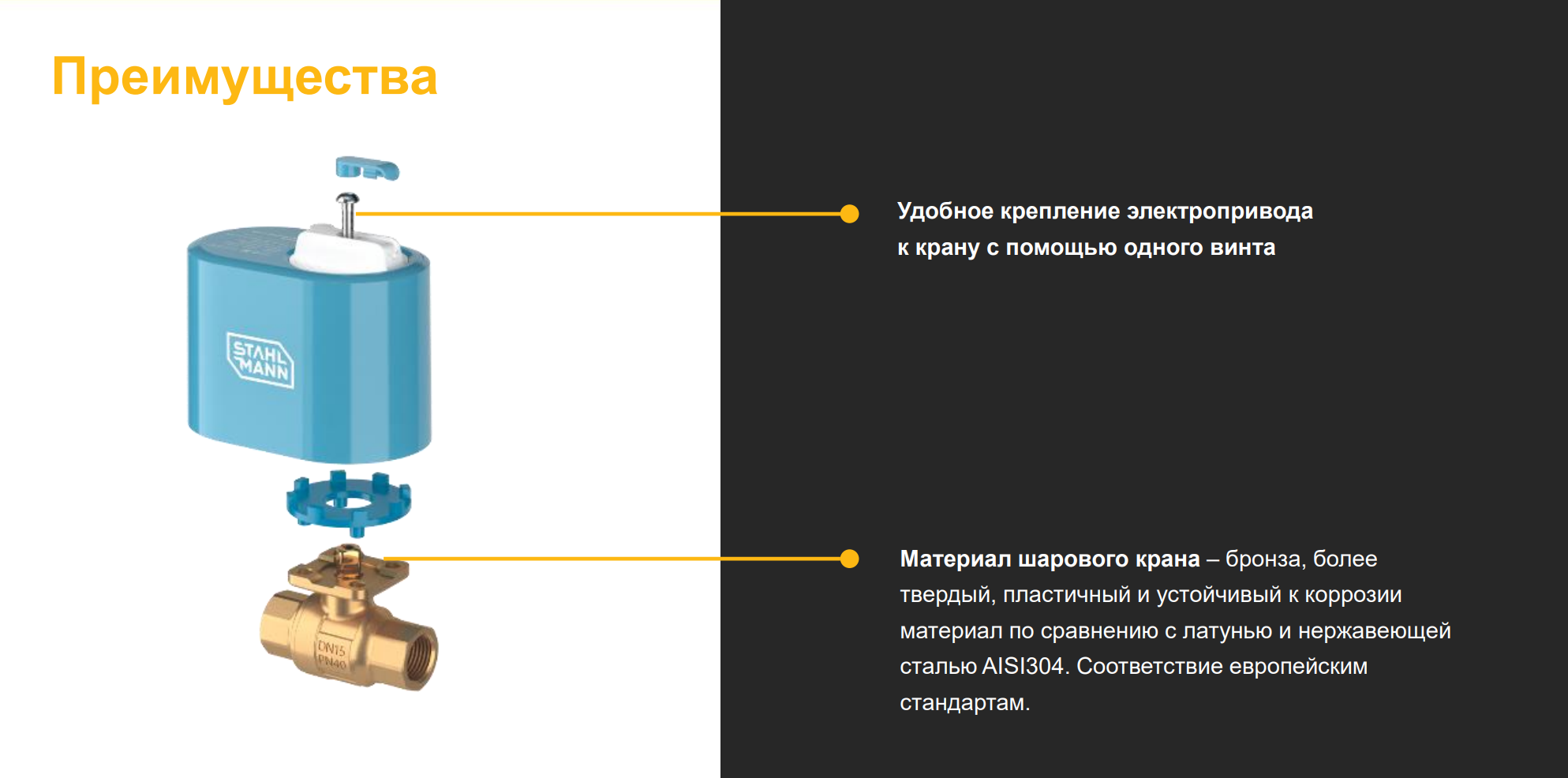 Преимущества

STAHL MANN

DN15 PN40

Удобное крепление электропривода к крану с помощью одного винта

Материал шарового крана – бронза, более твердый, пластичный и устойчивый к коррозии материал по сравнению с латунью и нержавеющей сталью AISI304. Соответствие европейским стандартам.